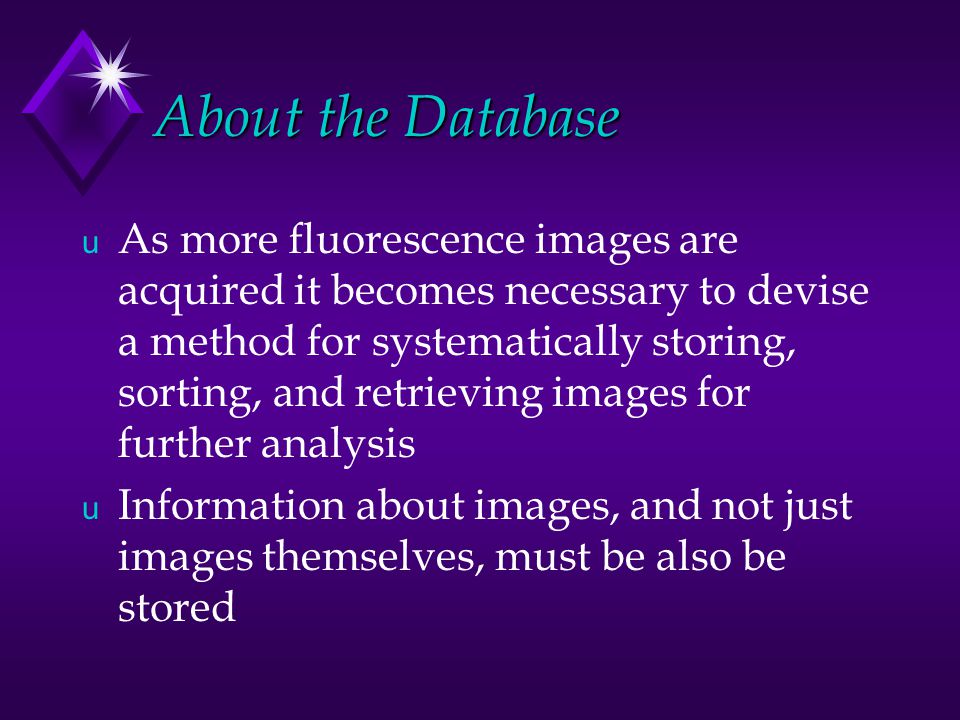 About the Database

u As more fluorescence images are acquired it becomes necessary to devise a method for systematically storing, sorting, and retrieving images for further analysis

u Information about images, and not just images themselves, must be also be stored